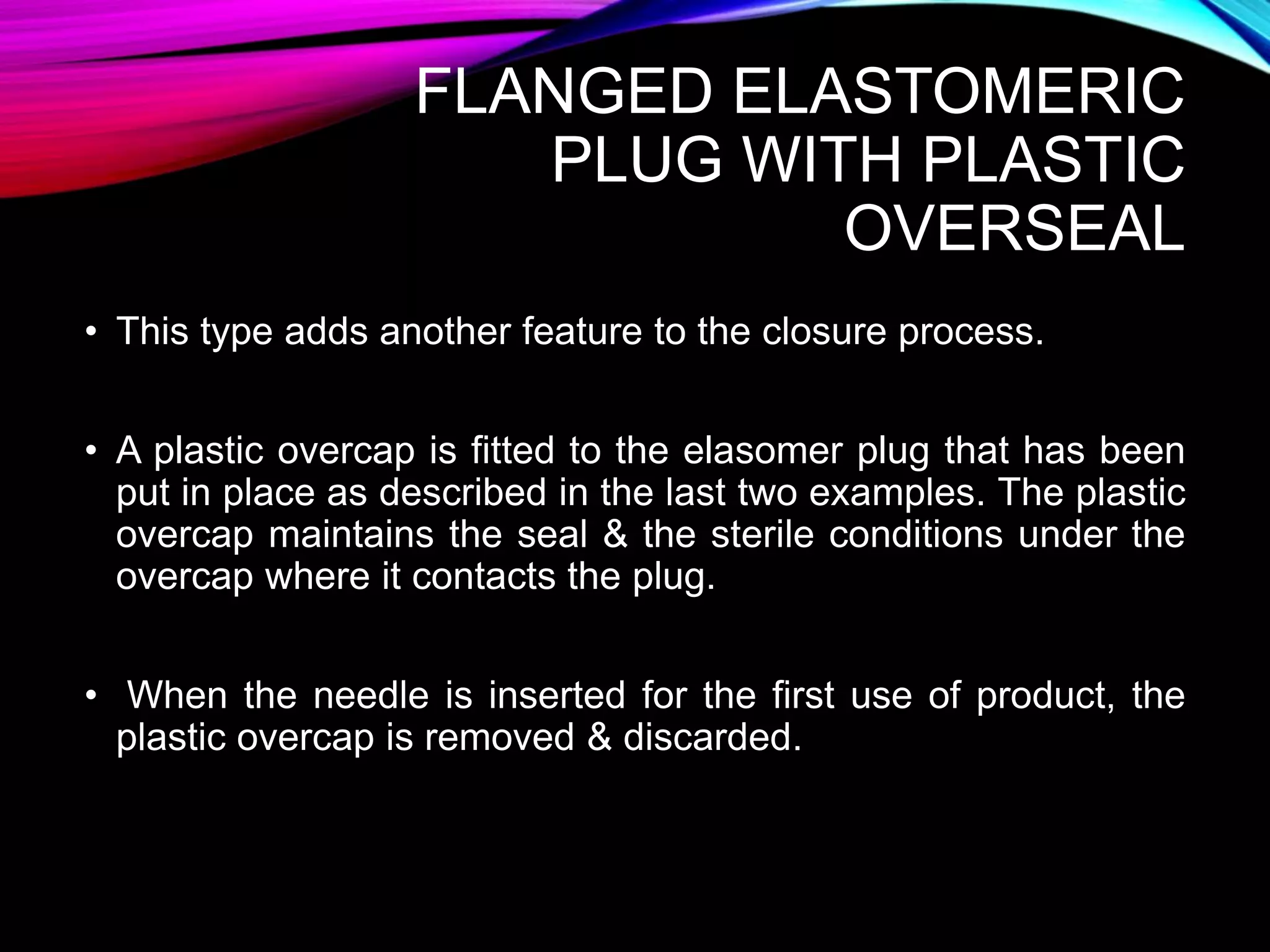 FLANGED ELASTOMERIC PLUG WITH PLASTIC OVERSEAL

• This type adds another feature to the closure process.

• A plastic overcap is fitted to the elasomer plug that has been put in place as described in the last two examples. The plastic overcap maintains the seal & the sterile conditions under the overcap where it contacts the plug.

• When the needle is inserted for the first use of product, the plastic overcap is removed & discarded.